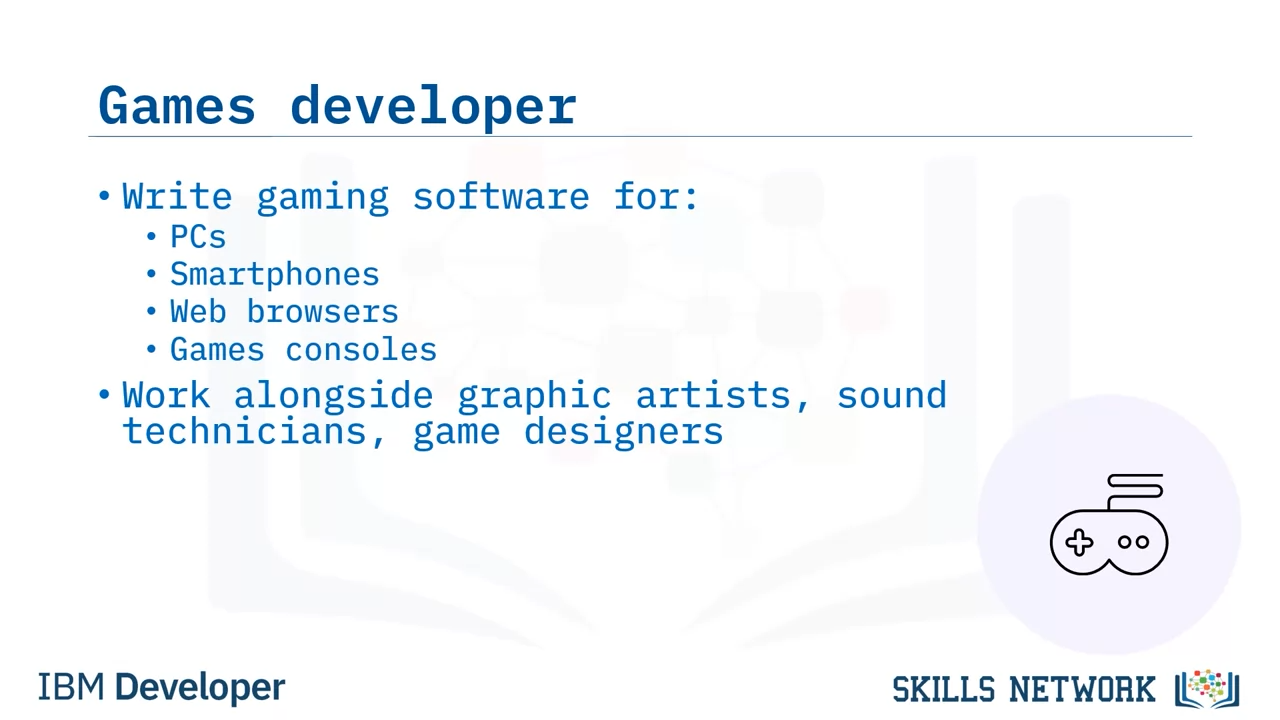 Games developer

• Write gaming software for:
  • PCs
  • Smartphones
  • Web browsers
  • Games consoles
• Work alongside graphic artists, sound technicians, game designers

IBM Developer

SKILLS NETWORK